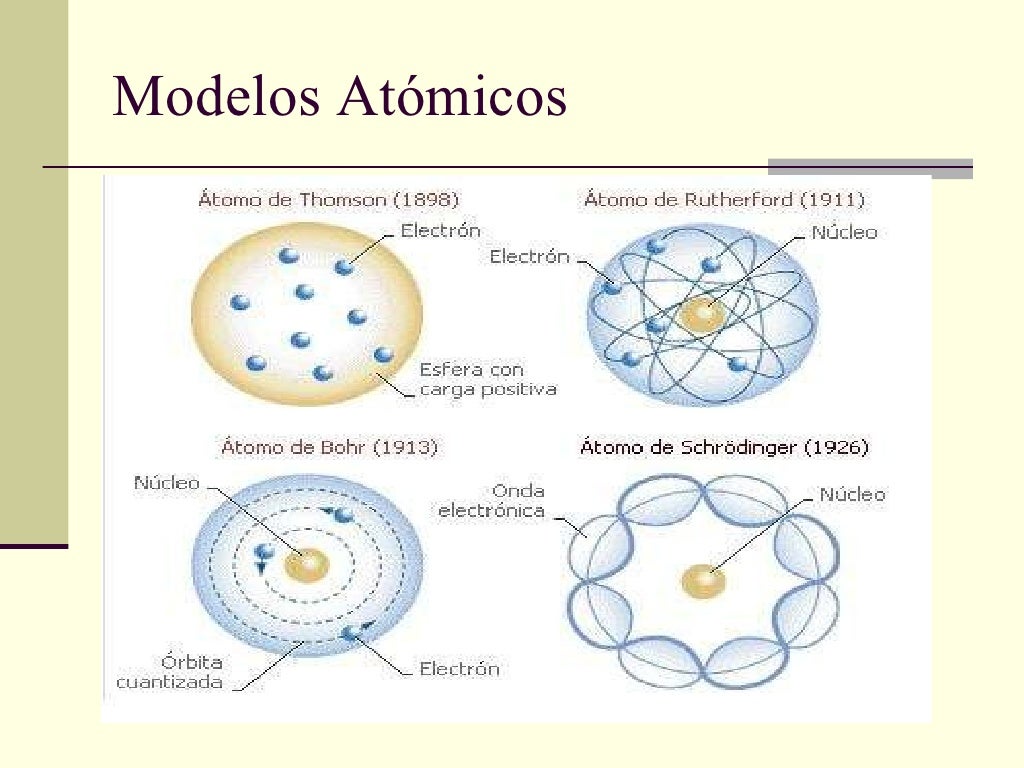 Modelos Atómicos

Átomo de Thomson (1898)

Electrón

Esfera con carga positiva

Átomo de Rutherford (1911)

Electrón

Núcleo

Átomo de Bohr (1913)

Núcleo

Órbita cuantizada

Electrón

Átomo de Schrödinger (1926)

Onda electrónica

Núcleo